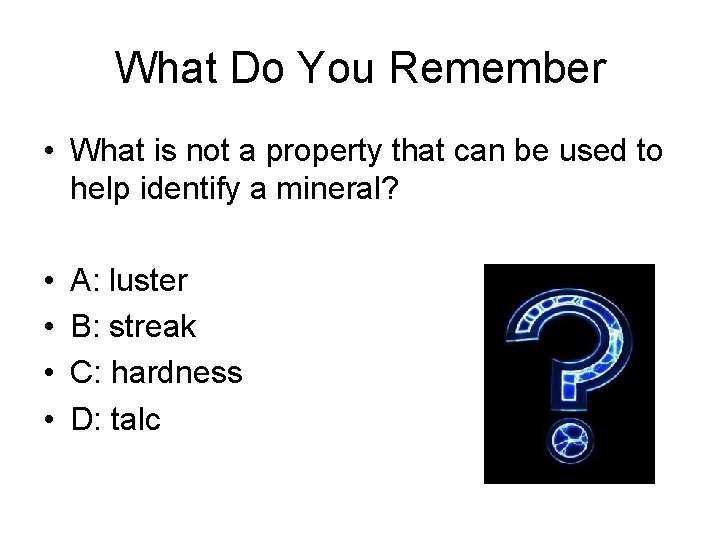 What Do You Remember

• What is not a property that can be used to help identify a mineral?

• A: luster
• B: streak
• C: hardness
• D: talc